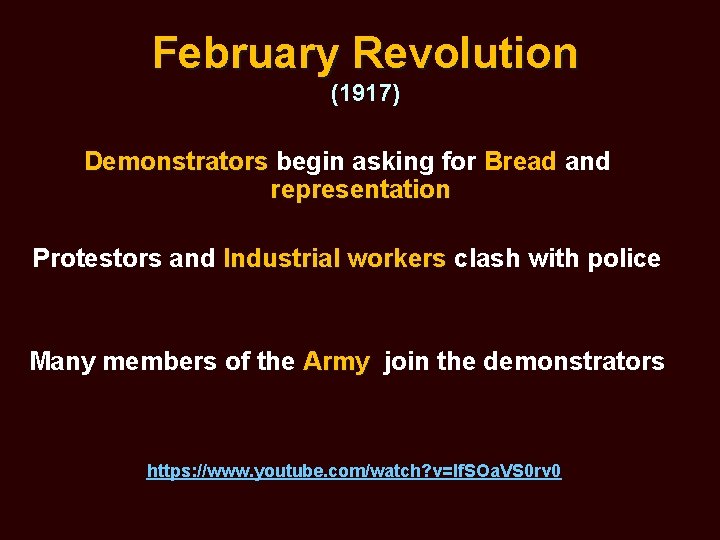 February Revolution
(1917)

Demonstrators begin asking for Bread and representation

Protestors and Industrial workers clash with police

Many members of the Army join the demonstrators

https://www.youtube.com/watch?v=lfSOaVS0rv0